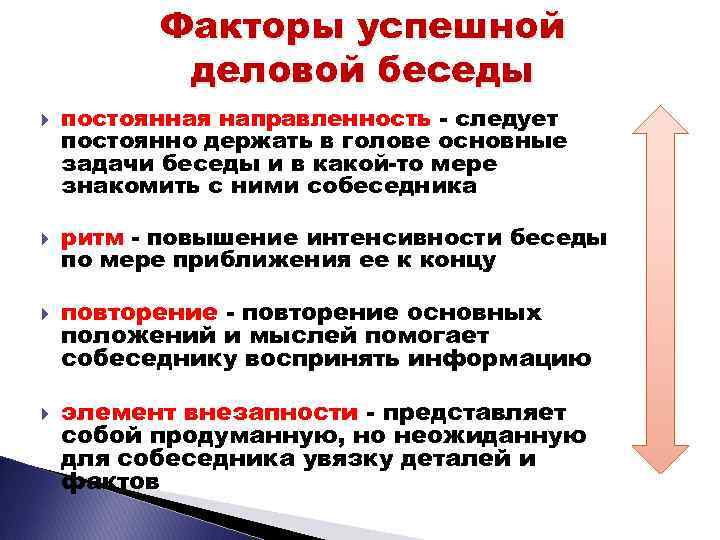 Факторы успешной деловой беседы

постоянная направленность - следует постоянно держать в голове основные задачи беседы и в какой-то мере знакомить с ними собеседника

ритм - повышение интенсивности беседы по мере приближения ее к концу

повторение - повторение основных положений и мыслей помогает собеседнику воспринять информацию

элемент внезапности - представляет собой продуманную, но неожиданную для собеседника увязку деталей и фактов